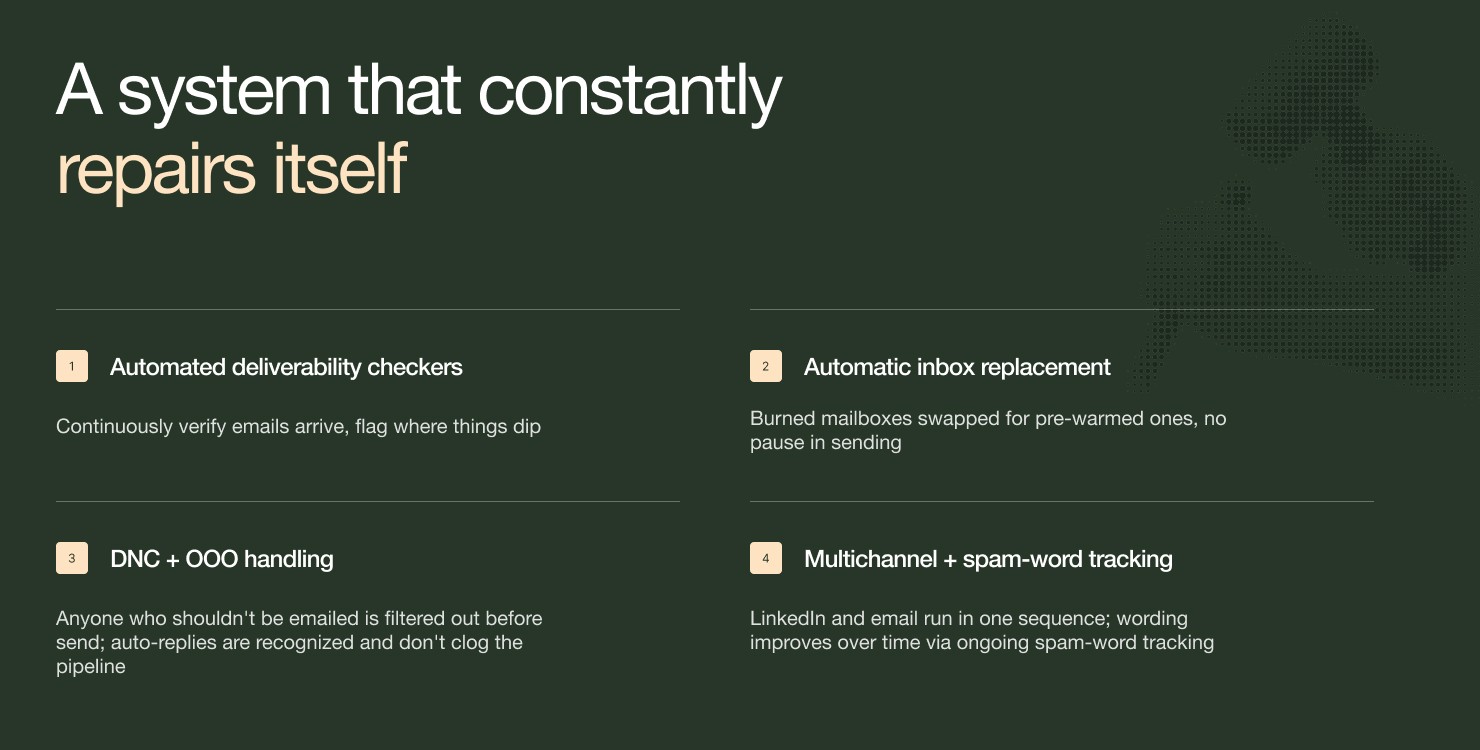 A system that constantly repairs itself

1 Automated deliverability checkers

Continuously verify emails arrive, flag where things dip

2 Automatic inbox replacement

Burned mailboxes swapped for pre-warmed ones, no pause in sending

3 DNC + OOO handling

Anyone who shouldn't be emailed is filtered out before send; auto-replies are recognized and don't clog the pipeline

4 Multichannel + spam-word tracking

LinkedIn and email run in one sequence; wording improves over time via ongoing spam-word tracking